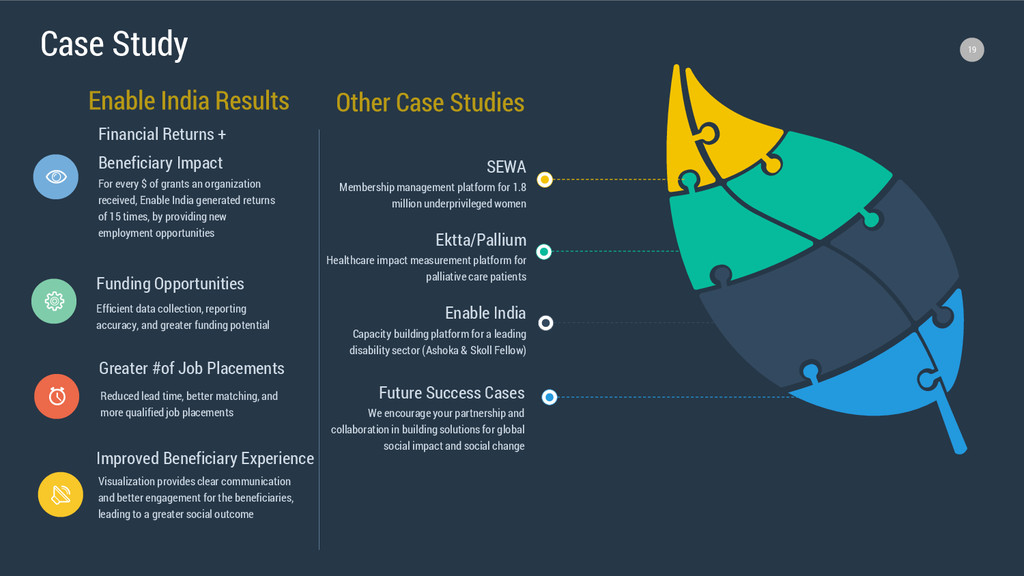 Case Study

19

Enable India Results

Financial Returns + Beneficiary Impact

For every $ of grants an organization received, Enable India generated returns of 15 times, by providing new employment opportunities

Funding Opportunities

Efficient data collection, reporting accuracy, and greater funding potential

Greater #of Job Placements

Reduced lead time, better matching, and more qualified job placements

Improved Beneficiary Experience

Visualization provides clear communication and better engagement for the beneficiaries, leading to a greater social outcome

Other Case Studies

SEWA

Membership management platform for 1.8 million underprivileged women

Ektta/Pallium

Healthcare impact measurement platform for palliative care patients

Enable India

Capacity building platform for a leading disability sector (Ashoka & Skoll Fellow)

Future Success Cases

We encourage your partnership and collaboration in building solutions for global social impact and social change